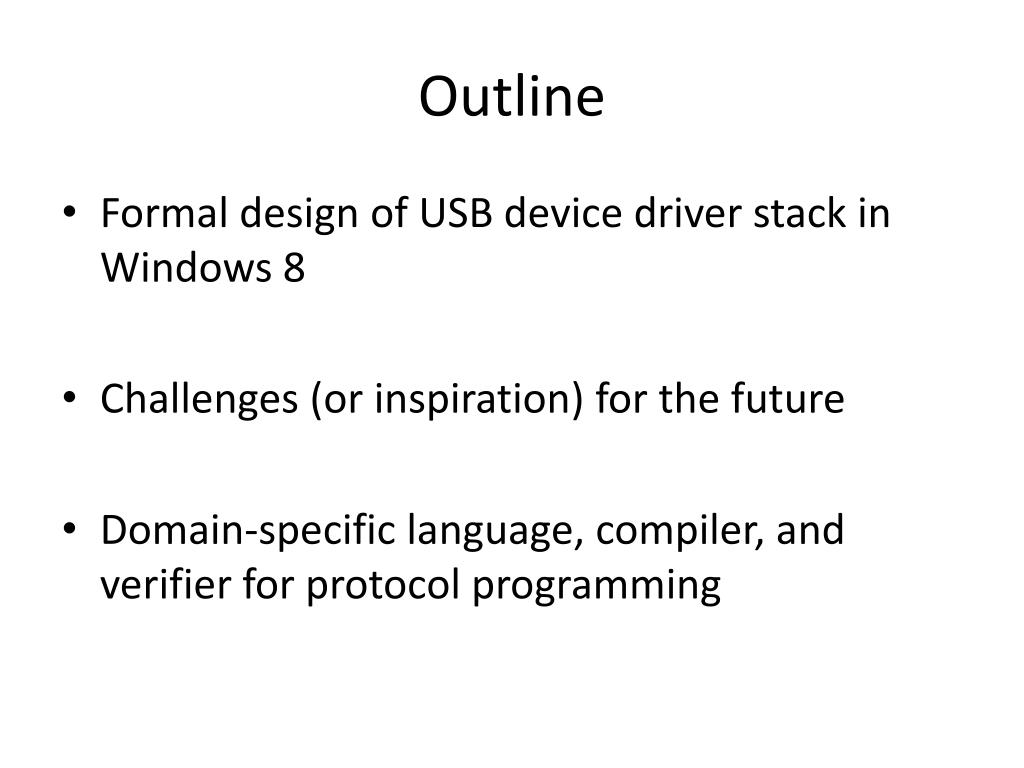 Outline

• Formal design of USB device driver stack in Windows 8

• Challenges (or inspiration) for the future

• Domain-specific language, compiler, and verifier for protocol programming